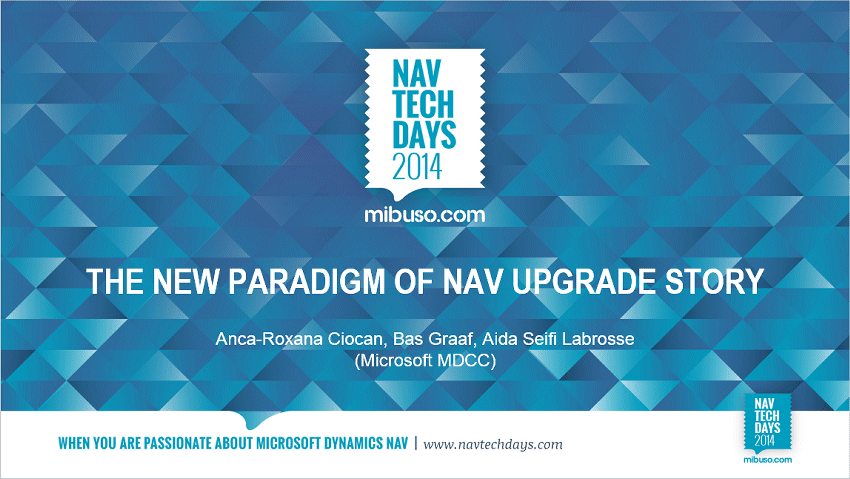 NAV TECH DAYS 2014

mibuso.com

THE NEW PARADIGM OF NAV UPGRADE STORY

Anca-Roxana Ciocan, Bas Graaf, Aida Seifi Labrosse
(Microsoft MDCC)

WHEN YOU ARE PASSIONATE ABOUT MICROSOFT DYNAMICS NAV | www.navtechdays.com

NAV TECH DAYS 2014
mibuso.com